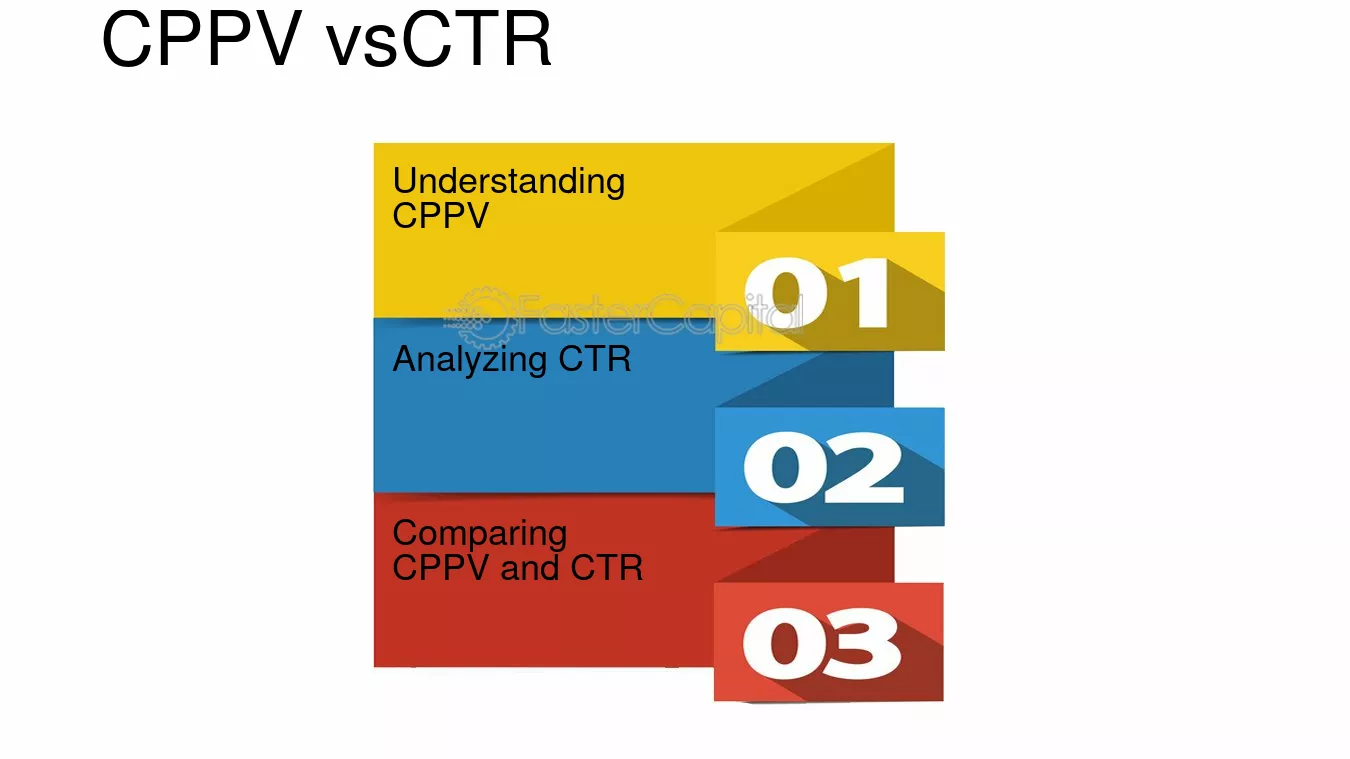 CPPV vsCTR

Understanding CPPV

01

Analyzing CTR

02

Comparing CPPV and CTR

03

FasterCapital